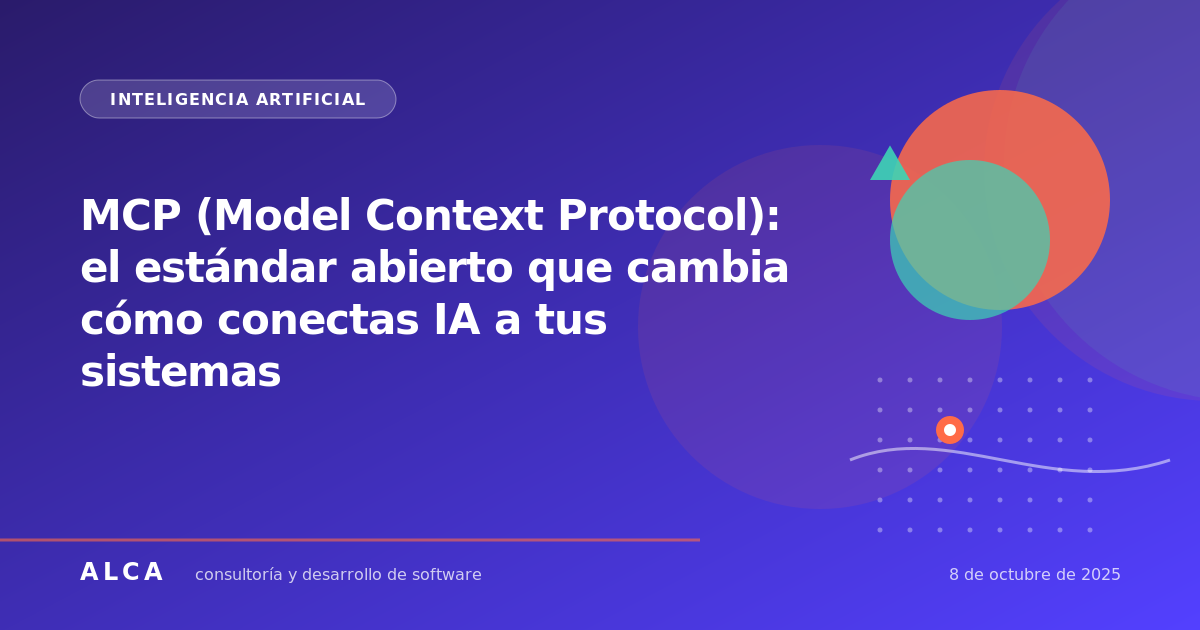 INTELIGENCIA ARTIFICIAL

MCP (Model Context Protocol): el estándar abierto que cambia cómo conectas IA a tus sistemas

ALCA consultoría y desarrollo de software

8 de octubre de 2025